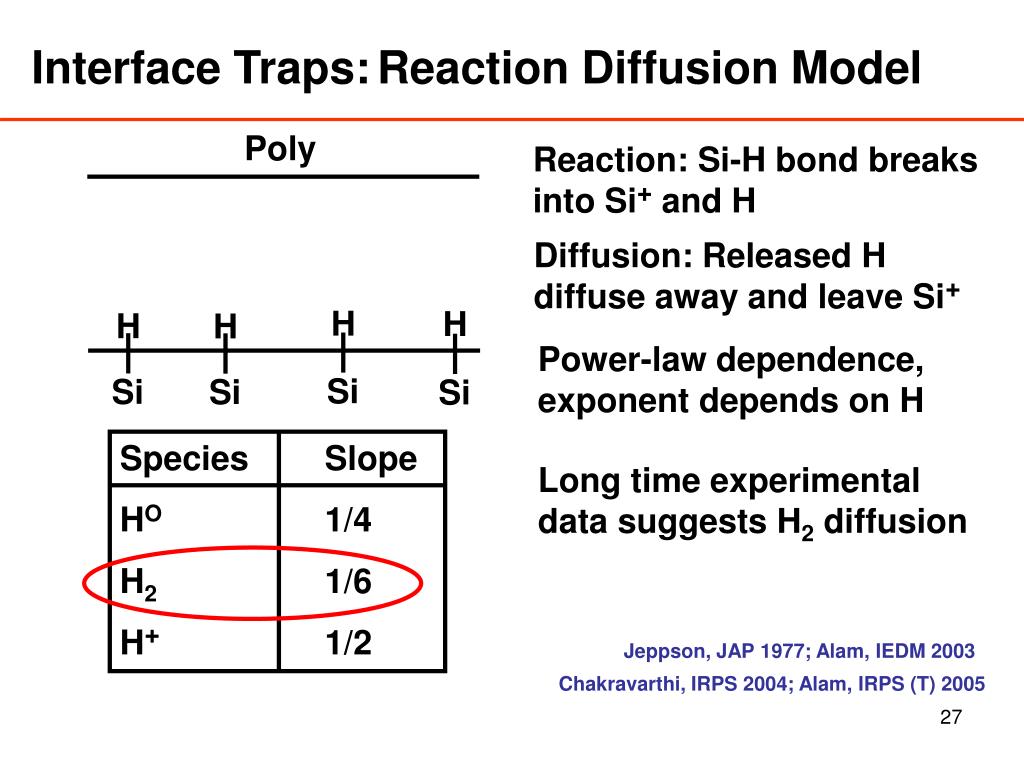 Interface Traps: Reaction Diffusion Model

Poly

H H H H
Si Si Si Si

| Species | Slope |
|---|---|
| $H^O$ | 1/4 |
| $H_2$ | 1/6 |
| $H^+$ | 1/2 |

Reaction: Si-H bond breaks into $Si^+$ and H

Diffusion: Released H diffuse away and leave $Si^+$

Power-law dependence, exponent depends on H

Long time experimental data suggests $H_2$ diffusion

Jeppson, JAP 1977; Alam, IEDM 2003
Chakravarthi, IRPS 2004; Alam, IRPS (T) 2005

27